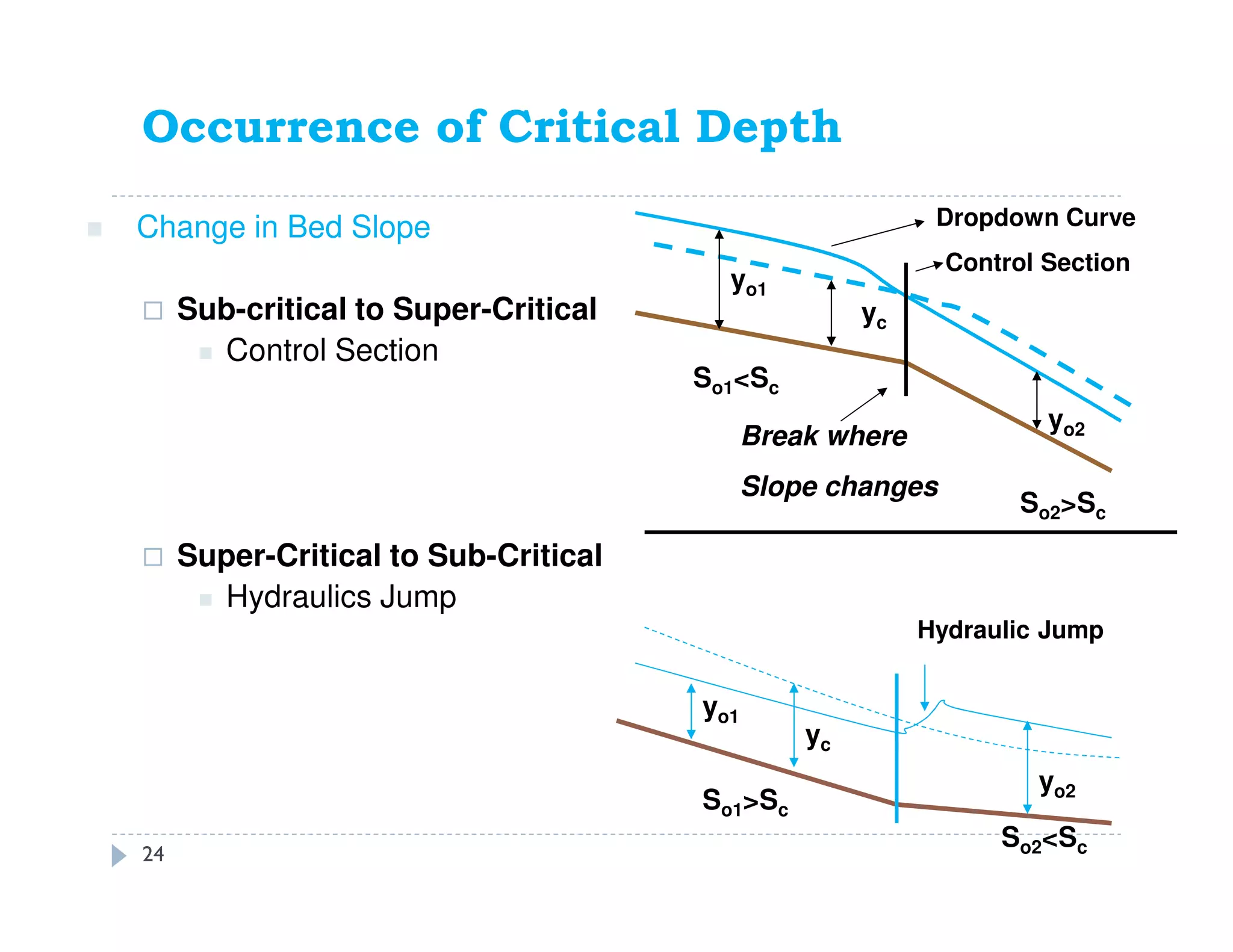 Occurrence of Critical Depth

Change in Bed Slope

Sub-critical to Super-Critical

Control Section

Super-Critical to Sub-Critical

Hydraulics Jump

Dropdown Curve

Control Section

$y_{o1}$

$y_c$

$S_{o1}<S_c$

Break where

Slope changes

$y_{o2}$

$S_{o2}>S_c$

Hydraulic Jump

$y_{o1}$

$y_c$

$S_{o1}>S_c$

$y_{o2}$

$S_{o2}<S_c$

24